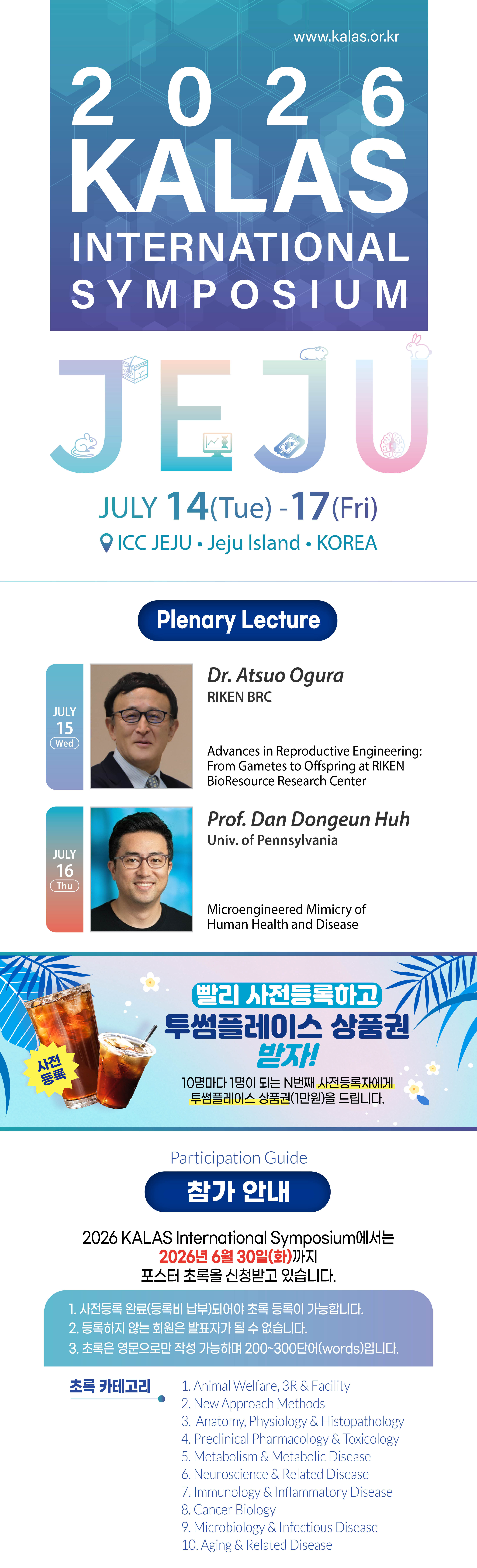 www.kalas.or.kr

2026
KALAS
INTERNATIONAL
SYMPOSIUM

JEJU

JULY 14(Tue) - 17(Fri)

ICC JEJU • Jeju Island • KOREA

Plenary Lecture

JULY
15
Wed

Dr. Atsuo Ogura
RIKEN BRC

Advances in Reproductive Engineering: From Gametes to Offspring at RIKEN BioResource Research Center

JULY
16
Thu

Prof. Dan Dongeun Huh
Univ. of Pennsylvania

Microengineered Mimicry of Human Health and Disease

사전
등록

빨리 사전등록하고
투썸플레이스 상품권
받자!

10명마다 1명이 되는 N번째 사전등록자에게
투썸플레이스 상품권(1만원)을 드립니다.

Participation Guide

참가 안내

2026 KALAS International Symposium에서는
2026년 6월 30일(화)까지
포스터 초록을 신청받고 있습니다.

1. 사전등록 완료(등록비 납부)되어야 초록 등록이 가능합니다.
2. 등록하지 않는 회원은 발표자가 될 수 없습니다.
3. 초록은 영문으로만 작성 가능하며 200~300단어(words)입니다.

초록 카테고리

1. Animal Welfare, 3R & Facility
2. New Approach Methods
3. Anatomy, Physiology & Histopathology
4. Preclinical Pharmacology & Toxicology
5. Metabolism & Metabolic Disease
6. Neuroscience & Related Disease
7. Immunology & Inflammatory Disease
8. Cancer Biology
9. Microbiology & Infectious Disease
10. Aging & Related Disease